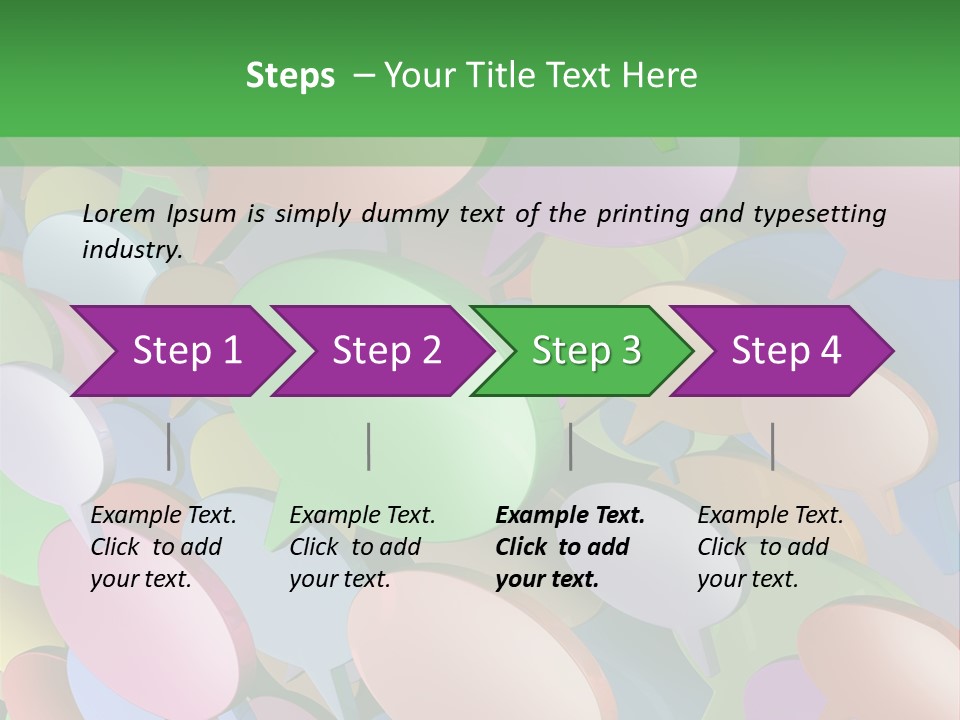 Steps – Your Title Text Here

Lorem Ipsum is simply dummy text of the printing and typesetting industry.

Step 1

Step 2

Step 3

Step 4

Example Text. Click to add your text.

Example Text. Click to add your text.

Example Text. Click to add your text.

Example Text. Click to add your text.